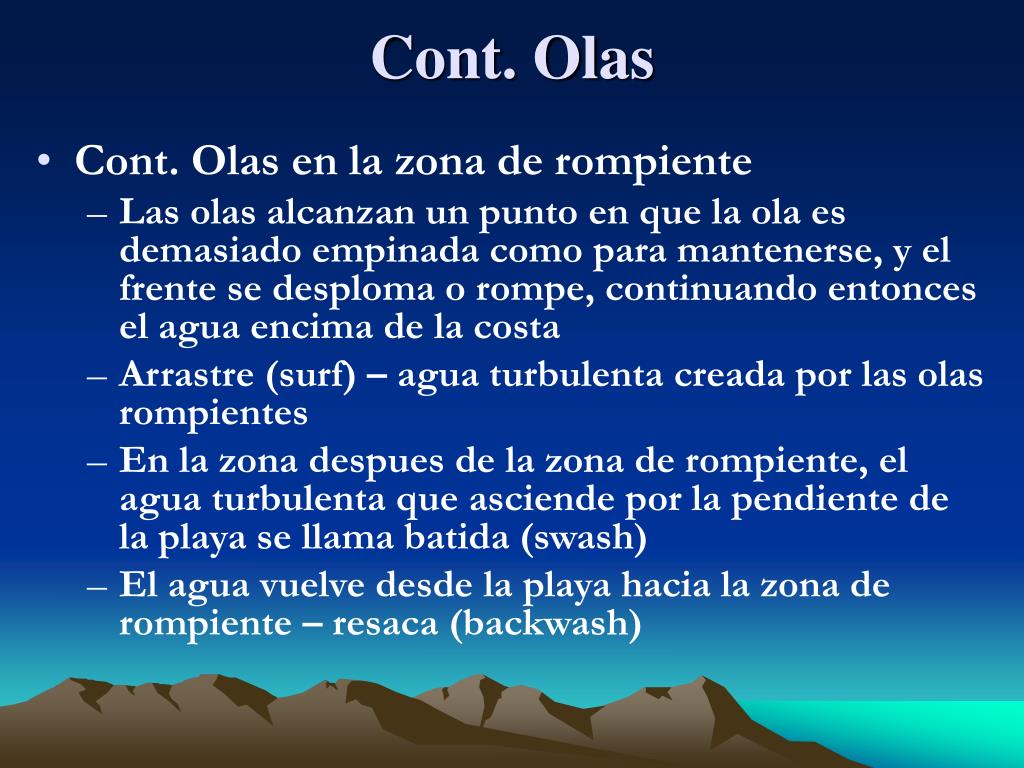 Cont. Olas

• Cont. Olas en la zona de rompiente
– Las olas alcanzan un punto en que la ola es demasiado empinada como para mantenerse, y el frente se desploma o rompe, continuando entonces el agua encima de la costa
– Arrastre (surf) – agua turbulenta creada por las olas rompientes
– En la zona despues de la zona de rompiente, el agua turbulenta que asciende por la pendiente de la playa se llama batida (swash)
– El agua vuelve desde la playa hacia la zona de rompiente – resaca (backwash)